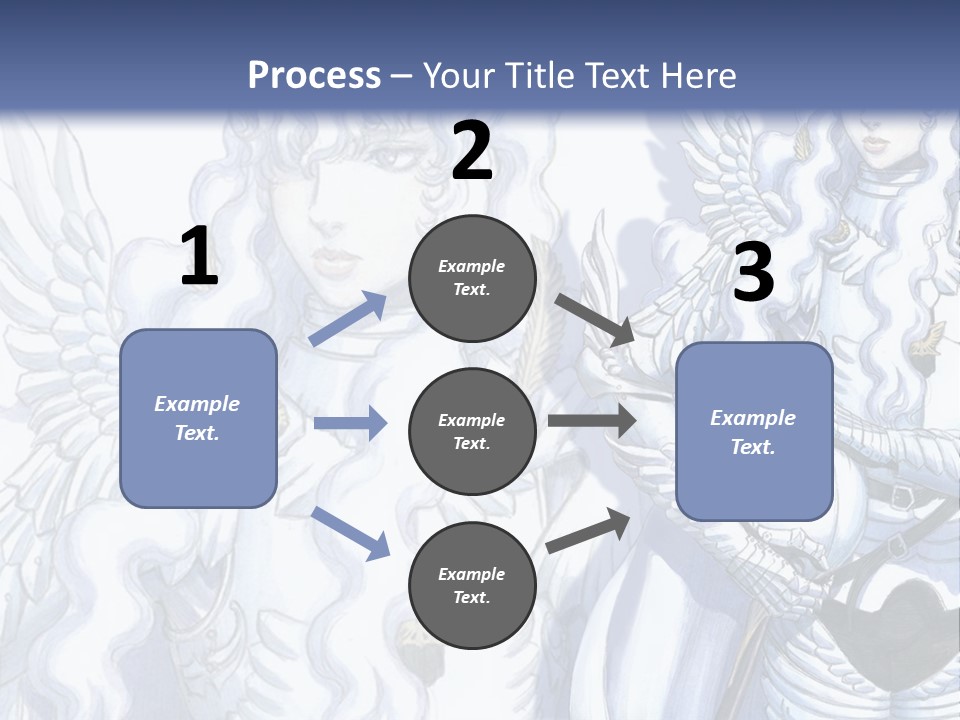 Process – Your Title Text Here

1

Example Text.

2

Example Text.

Example Text.

Example Text.

3

Example Text.